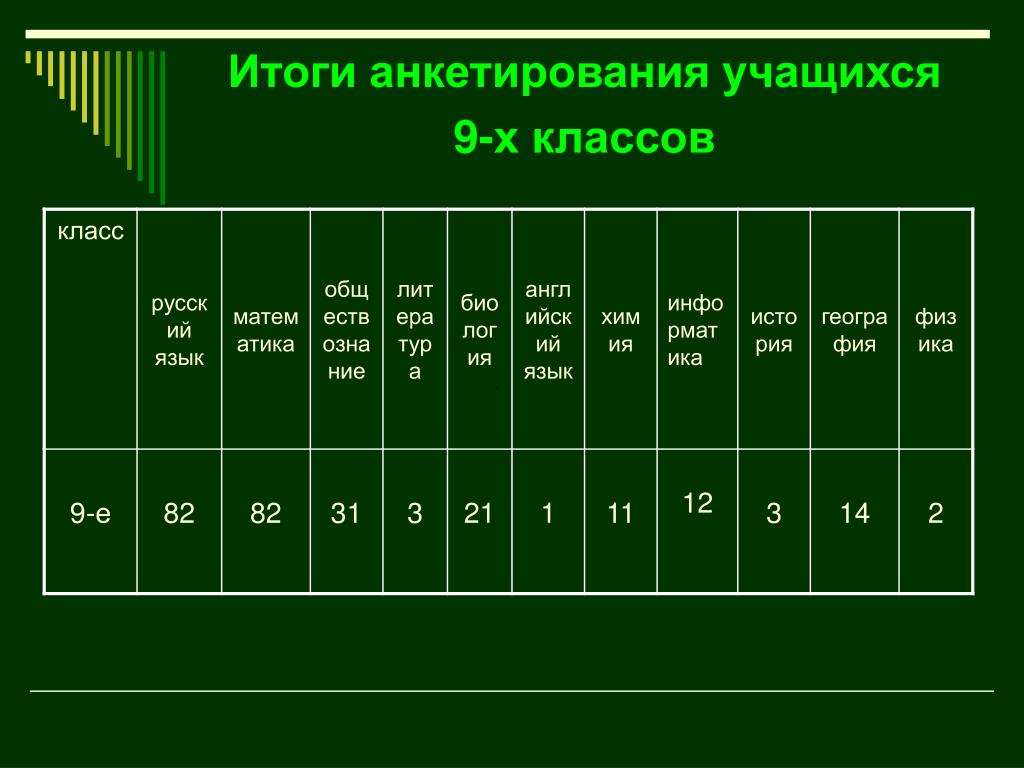 Итоги анкетирования учащихся

9-х классов

| класс | русский язык | математика | обществознание | литература | биология | английский язык | химия | информатика | история | география | физика |
|---|---|---|---|---|---|---|---|---|---|---|---|
| 9-е | 82 | 82 | 31 | 3 | 21 | 1 | 11 | 12 | 3 | 14 | 2 |